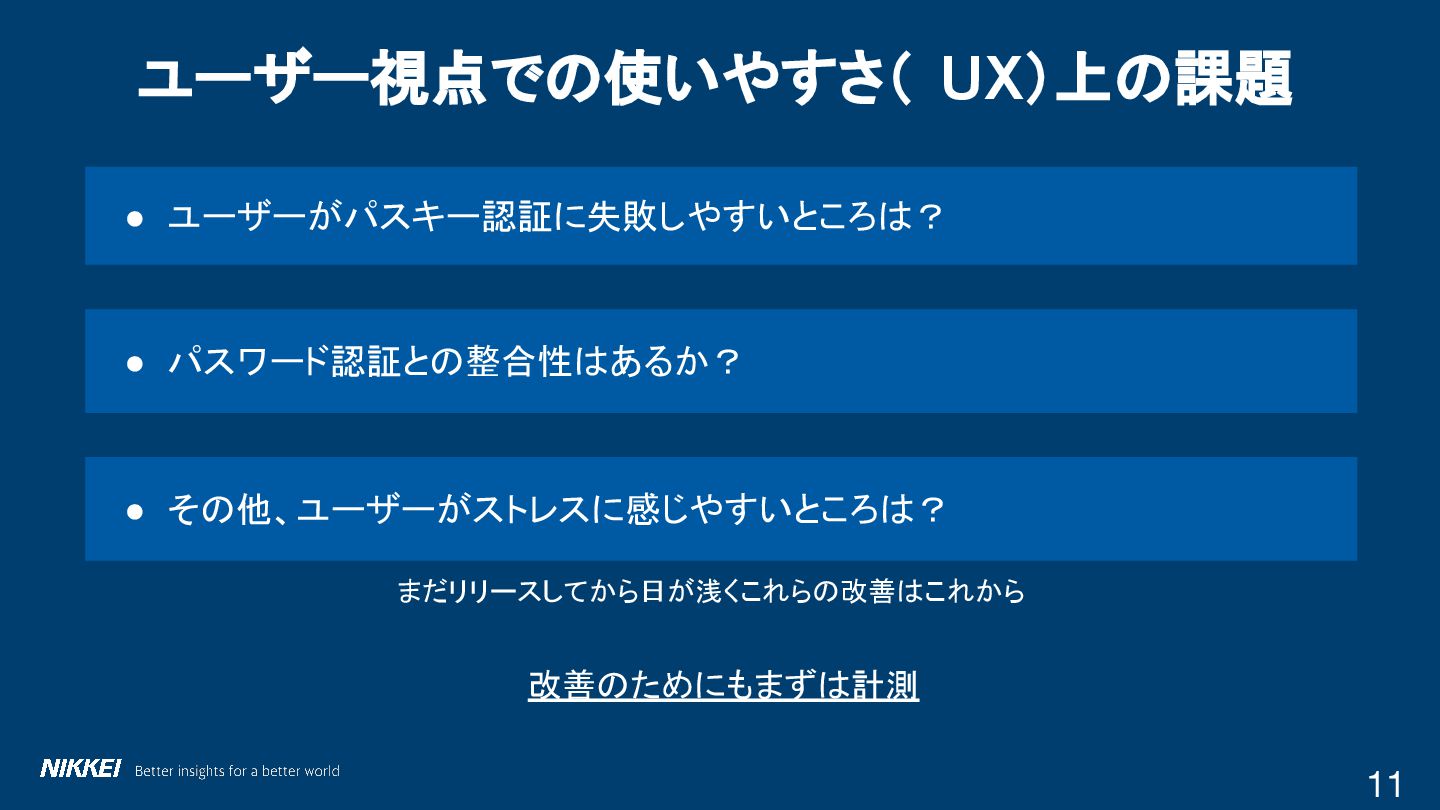 ユーザー視点での使いやすさ( UX)上の課題

● ユーザーがパスキー認証に失敗しやすいところは？

● パスワード認証との整合性はあるか？

● その他、ユーザーがストレスに感じやすいところは？

まだリリースしてから日が浅くこれらの改善はこれから

改善のためにもまずは計測

NIKKEI Better insights for a better world

11